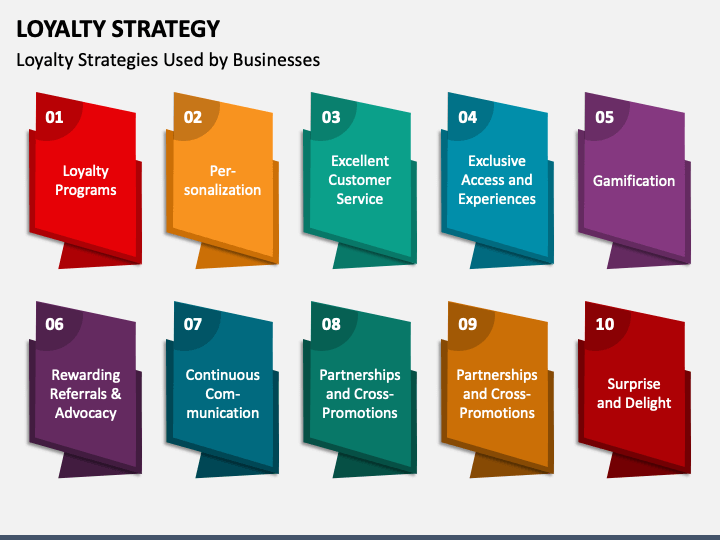 LOYALTY STRATEGY

Loyalty Strategies Used by Businesses

01
Loyalty Programs

02
Personalization

03
Excellent Customer Service

04
Exclusive Access and Experiences

05
Gamification

06
Rewarding Referrals & Advocacy

07
Continuous Communication

08
Partnerships and Cross-Promotions

09
Partnerships and Cross-Promotions

10
Surprise and Delight